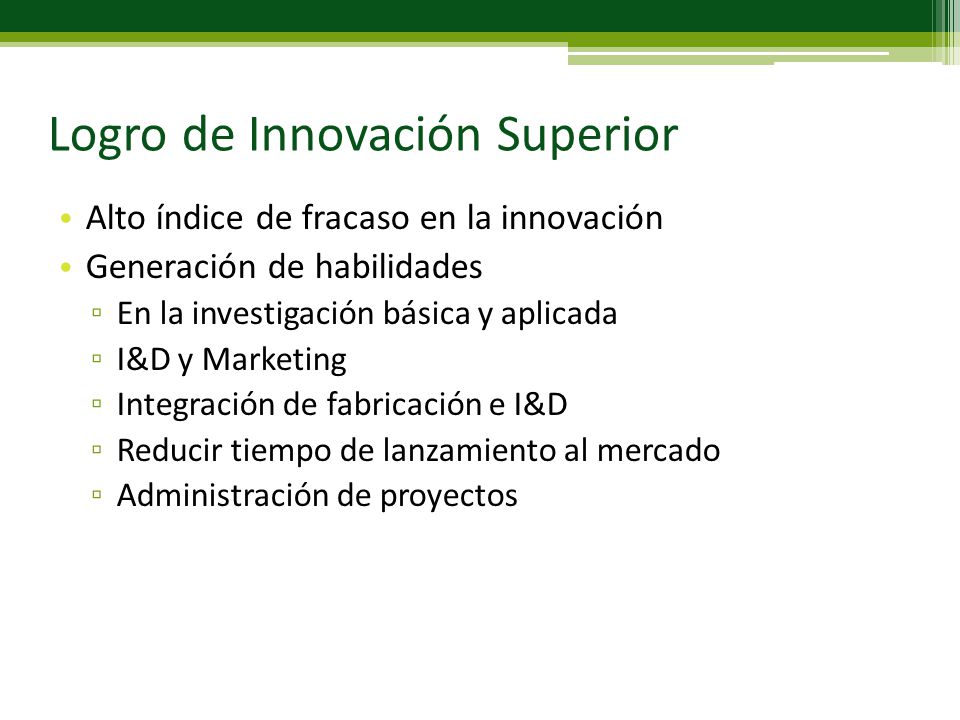 Logro de Innovación Superior

• Alto índice de fracaso en la innovación
• Generación de habilidades
▫ En la investigación básica y aplicada
▫ I&D y Marketing
▫ Integración de fabricación e I&D
▫ Reducir tiempo de lanzamiento al mercado
▫ Administración de proyectos